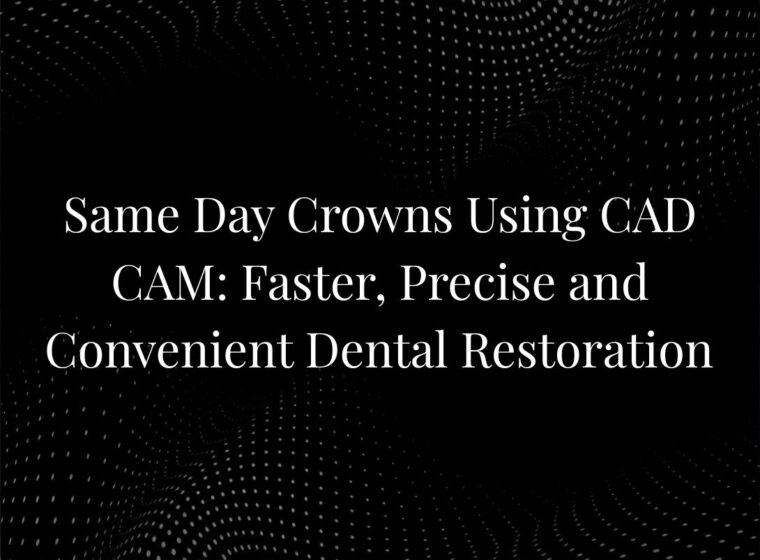 Same Day Crowns Using CAD CAM: Faster, Precise and Convenient Dental Restoration